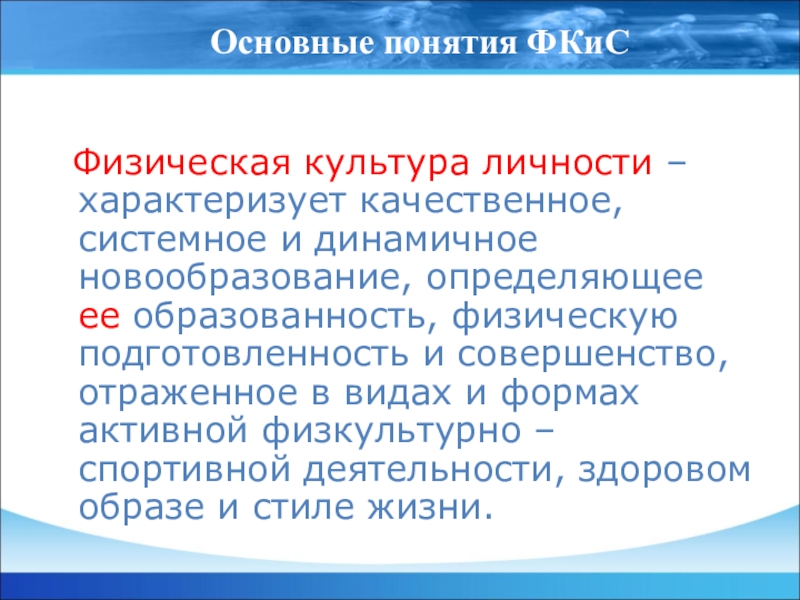 Основные понятия ФКиС

Физическая культура личности – характеризует качественное, системное и динамичное новообразование, определяющее ее образованность, физическую подготовленность и совершенство, отраженное в видах и формах активной физкультурно – спортивной деятельности, здоровом образе и стиле жизни.